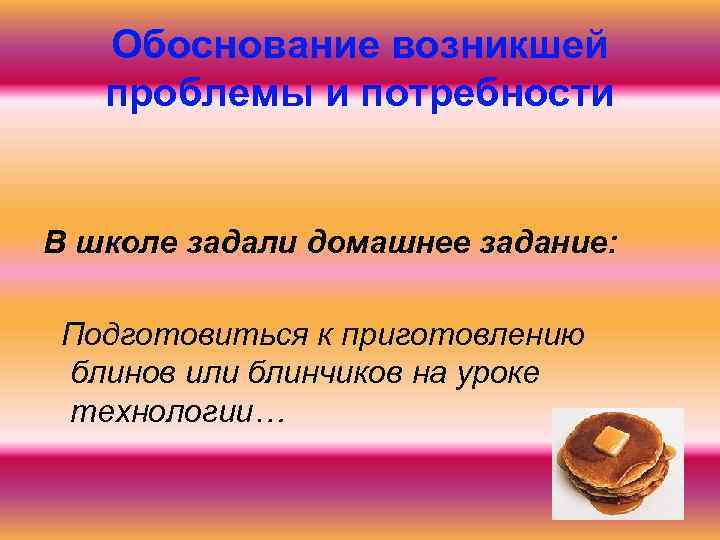 Обоснование возникшей проблемы и потребности

В школе задали домашнее задание:

Подготовиться к приготовлению блинов или блинчиков на уроке технологии…